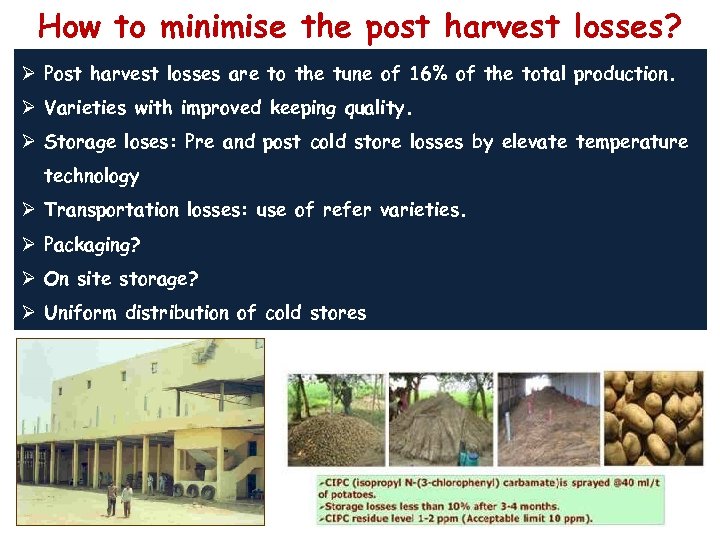 How to minimise the post harvest losses?

➢ Post harvest losses are to the tune of 16% of the total production.
➢ Varieties with improved keeping quality.
➢ Storage loses: Pre and post cold store losses by elevate temperature technology
➢ Transportation losses: use of refer varieties.
➢ Packaging?
➢ On site storage?
➢ Uniform distribution of cold stores

➢CIPC (isopropyl N-(3-chlorophenyl) carbamate)is sprayed @40 ml/t of potatoes.
➢Storage losses less than 10% after 3-4 months.
➢CIPC residue level 1-2 ppm (Acceptable limit 10 ppm).